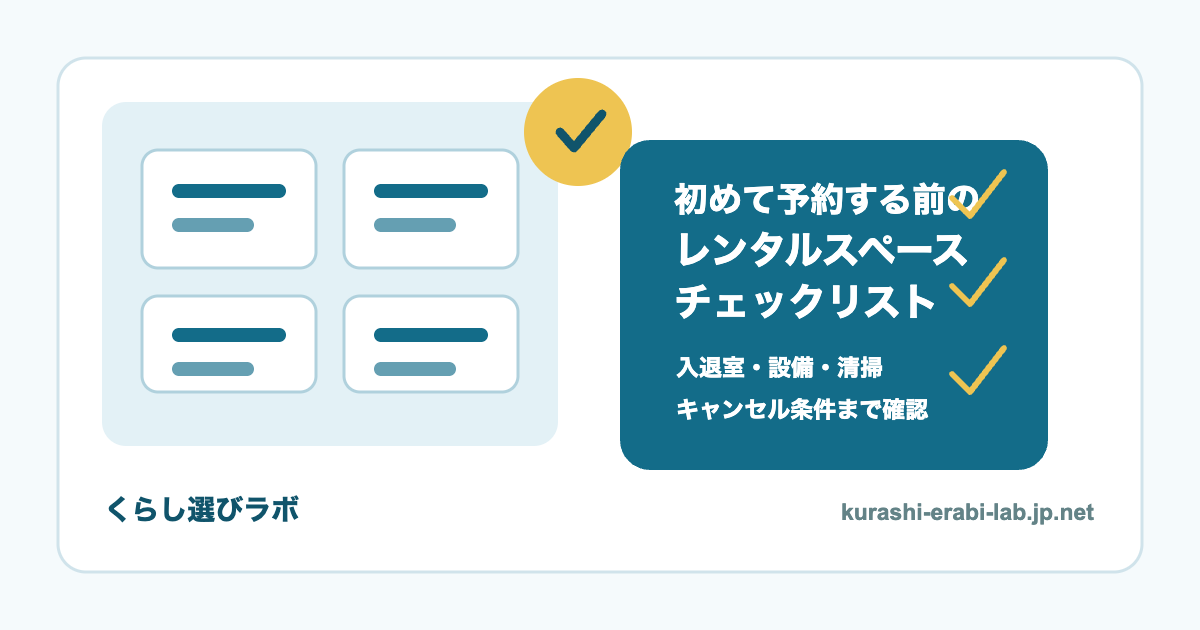 初めて予約する前の
レンタルスペース
チェックリスト

入退室・設備・清掃
キャンセル条件まで確認

くらし選びラボ

kurashi-erabi-lab.jp.net